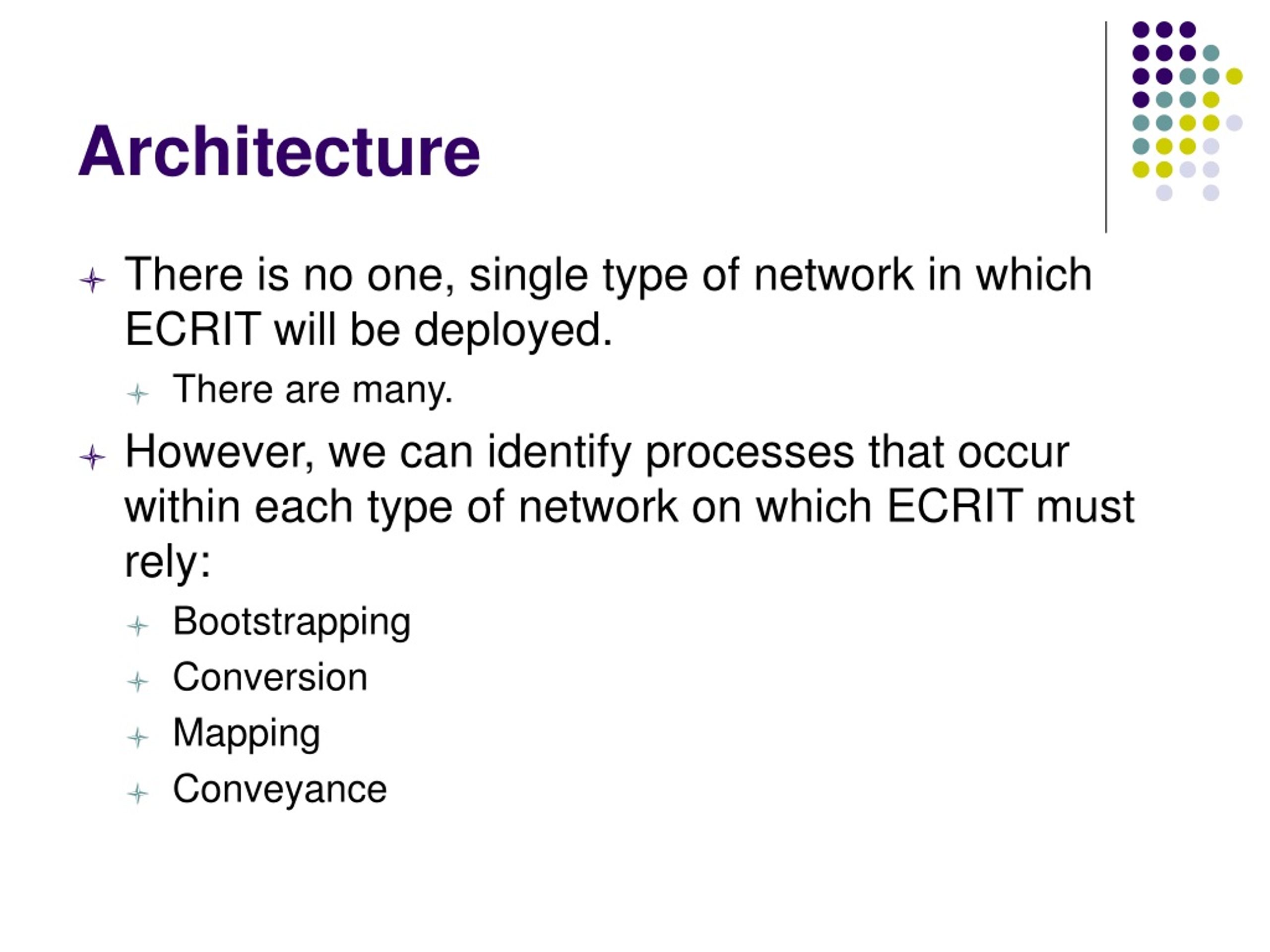 Architecture

There is no one, single type of network in which ECRIT will be deployed.

There are many.

However, we can identify processes that occur within each type of network on which ECRIT must rely:

Bootstrapping

Conversion

Mapping

Conveyance